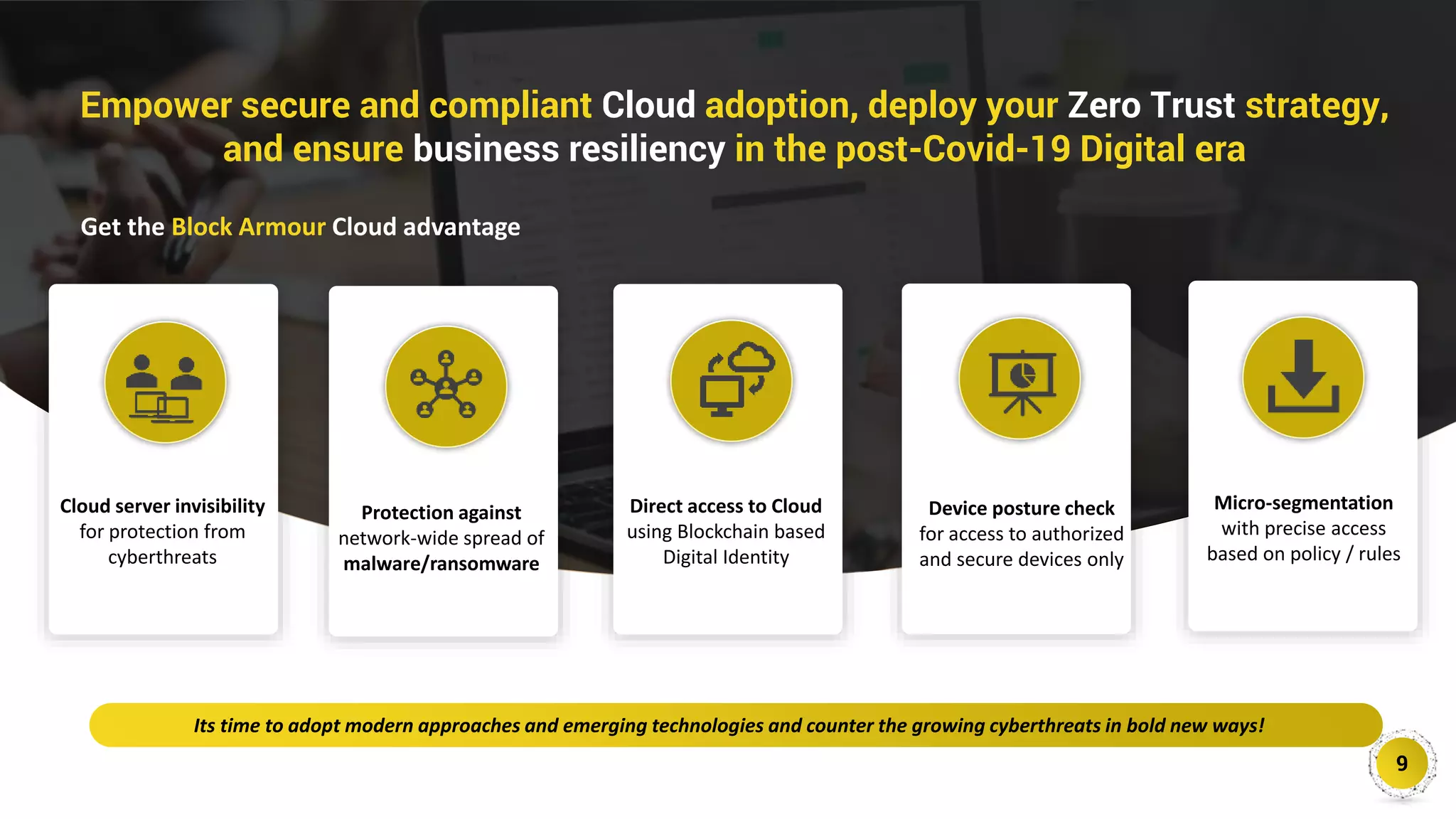 Empower secure and compliant Cloud adoption, deploy your Zero Trust strategy, and ensure business resiliency in the post-Covid-19 Digital era

Get the Block Armour Cloud advantage

Cloud server invisibility for protection from cyberthreats

Protection against network-wide spread of malware/ransomware

Direct access to Cloud using Blockchain based Digital Identity

Device posture check for access to authorized and secure devices only

Micro-segmentation with precise access based on policy / rules

Its time to adopt modern approaches and emerging technologies and counter the growing cyberthreats in bold new ways!

9